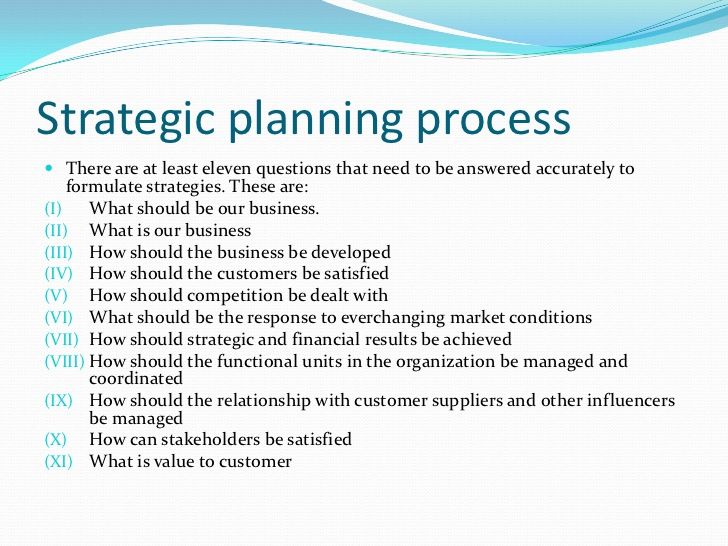 Strategic planning process

There are at least eleven questions that need to be answered accurately to formulate strategies. These are:

(I) What should be our business.
(II) What is our business
(III) How should the business be developed
(IV) How should the customers be satisfied
(V) How should competition be dealt with
(VI) What should be the response to everchanging market conditions
(VII) How should strategic and financial results be achieved
(VIII) How should the functional units in the organization be managed and coordinated
(IX) How should the relationship with customer suppliers and other influencers be managed
(X) How can stakeholders be satisfied
(XI) What is value to customer